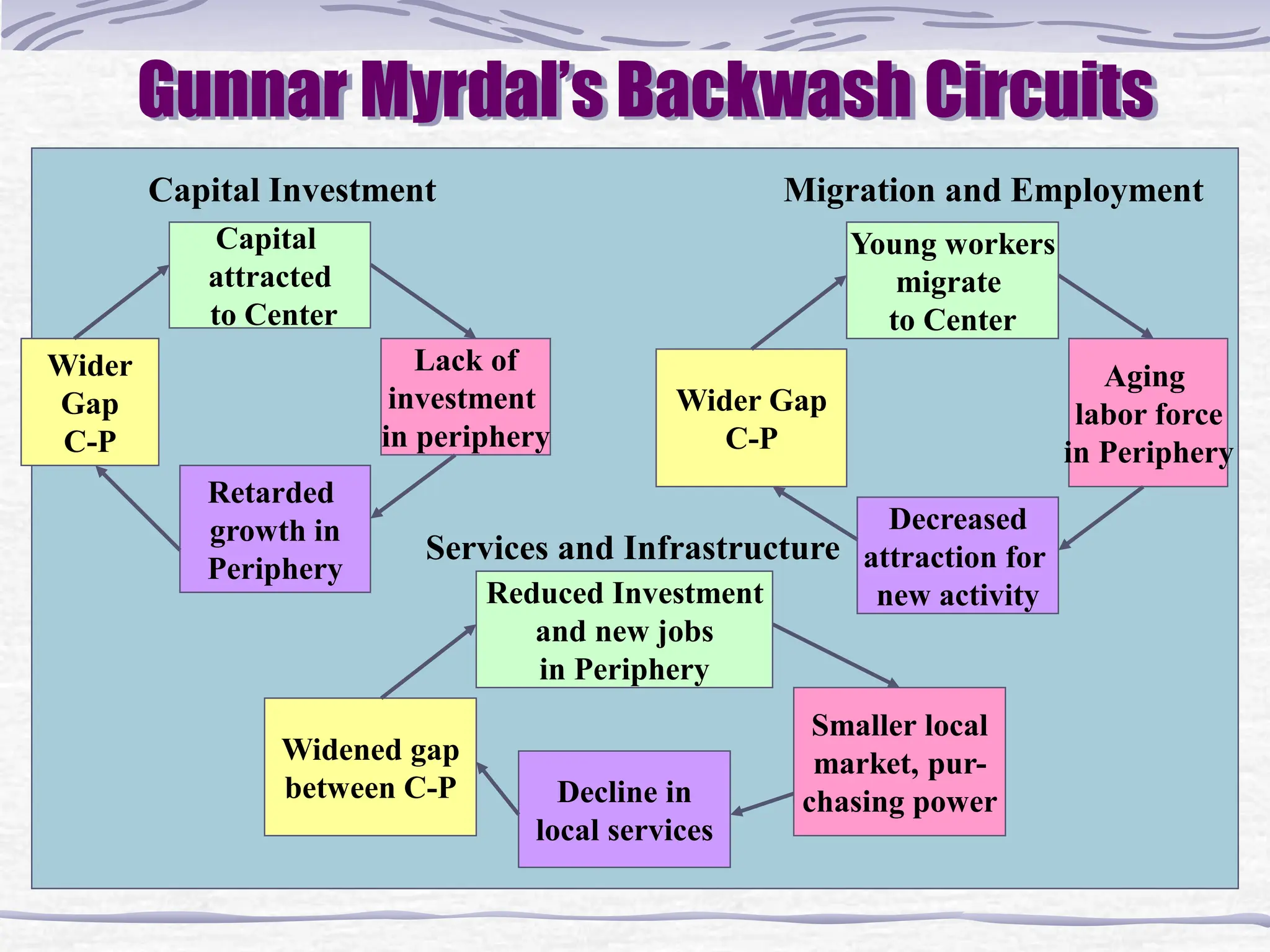 Gunnar Myrdal's Backwash Circuits

Capital Investment

Capital attracted to Center

Lack of investment in periphery

Retarded growth in Periphery

Wider Gap C-P

Migration and Employment

Young workers migrate to Center

Aging labor force in Periphery

Decreased attraction for new activity

Wider Gap C-P

Services and Infrastructure

Reduced Investment and new jobs in Periphery

Smaller local market, purchasing power

Decline in local services

Widened gap between C-P